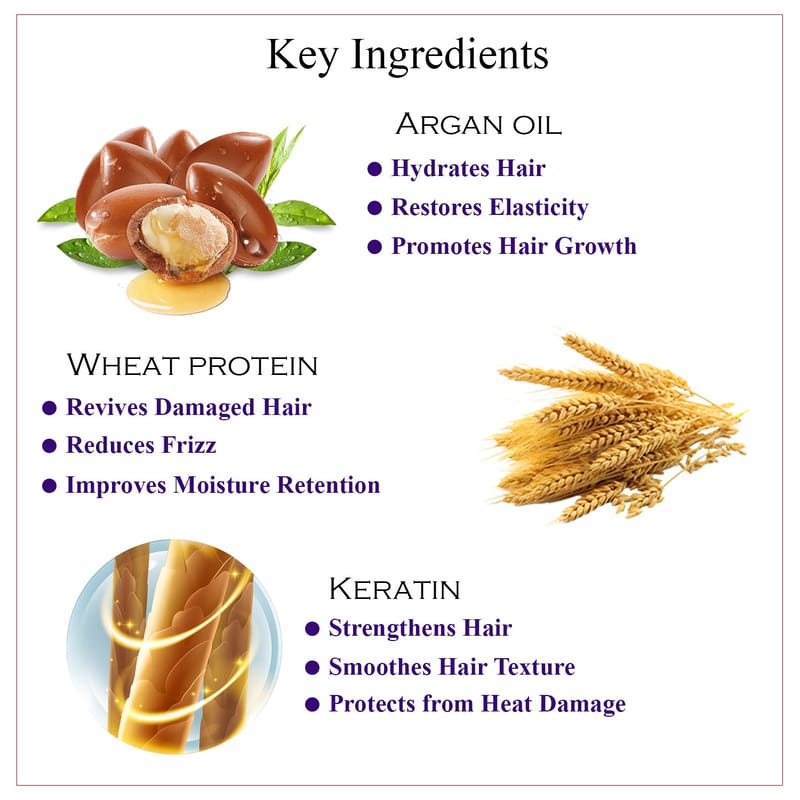 Key Ingredients

ARGAN OIL
● Hydrates Hair
● Restores Elasticity
● Promotes Hair Growth

WHEAT PROTEIN
● Revives Damaged Hair
● Reduces Frizz
● Improves Moisture Retention

KERATIN
● Strengthens Hair
● Smoothes Hair Texture
● Protects from Heat Damage